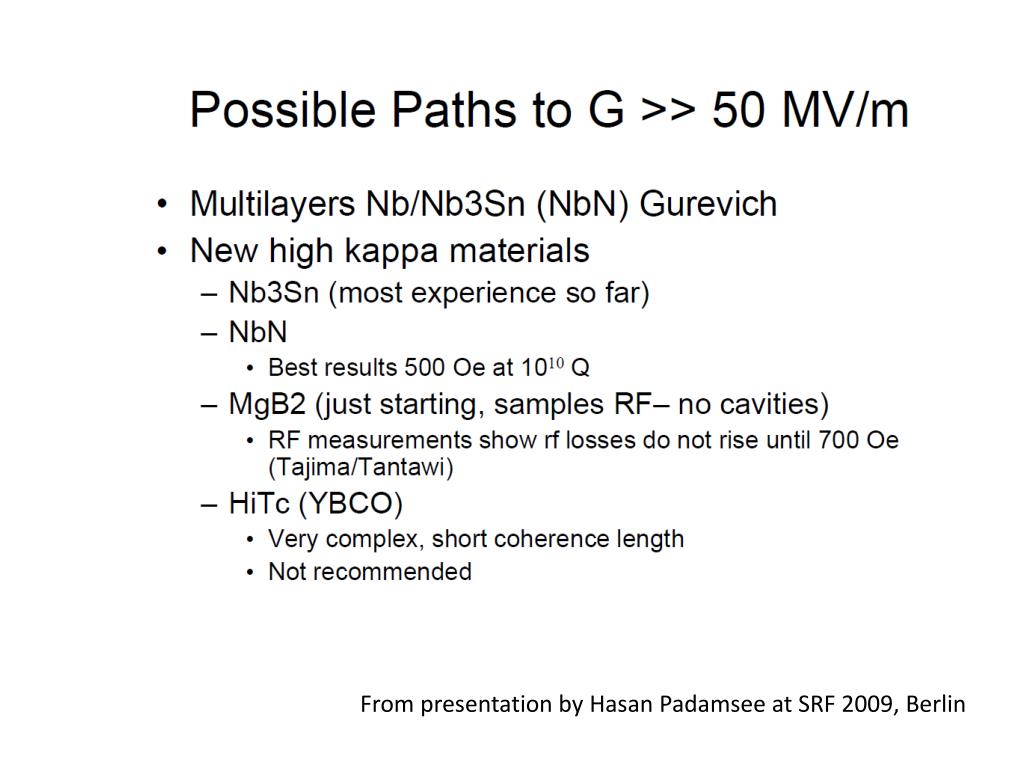 Possible Paths to G >> 50 MV/m

• Multilayers Nb/Nb3Sn (NbN) Gurevich
• New high kappa materials
  – Nb3Sn (most experience so far)
  – NbN
    • Best results 500 Oe at $10^{10}$ Q
  – MgB2 (just starting, samples RF– no cavities)
    • RF measurements show rf losses do not rise until 700 Oe (Tajima/Tantawi)
  – HiTc (YBCO)
    • Very complex, short coherence length
    • Not recommended

From presentation by Hasan Padamsee at SRF 2009, Berlin